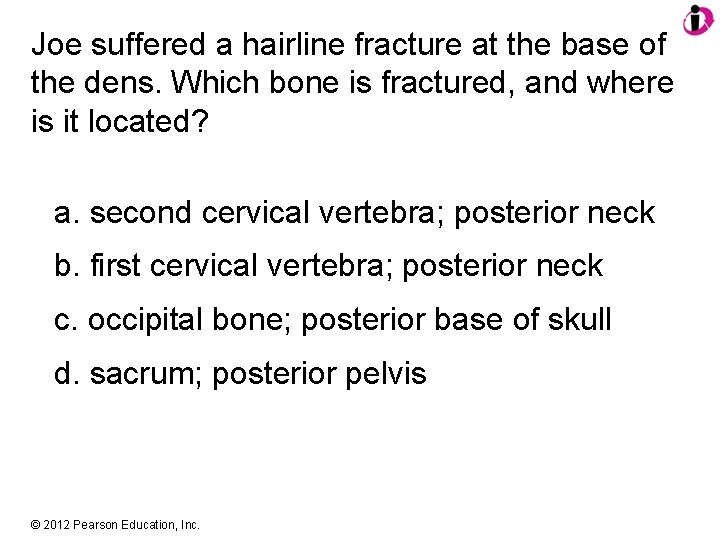 Joe suffered a hairline fracture at the base of the dens. Which bone is fractured, and where is it located?

a. second cervical vertebra; posterior neck

b. first cervical vertebra; posterior neck

c. occipital bone; posterior base of skull

d. sacrum; posterior pelvis

© 2012 Pearson Education, Inc.